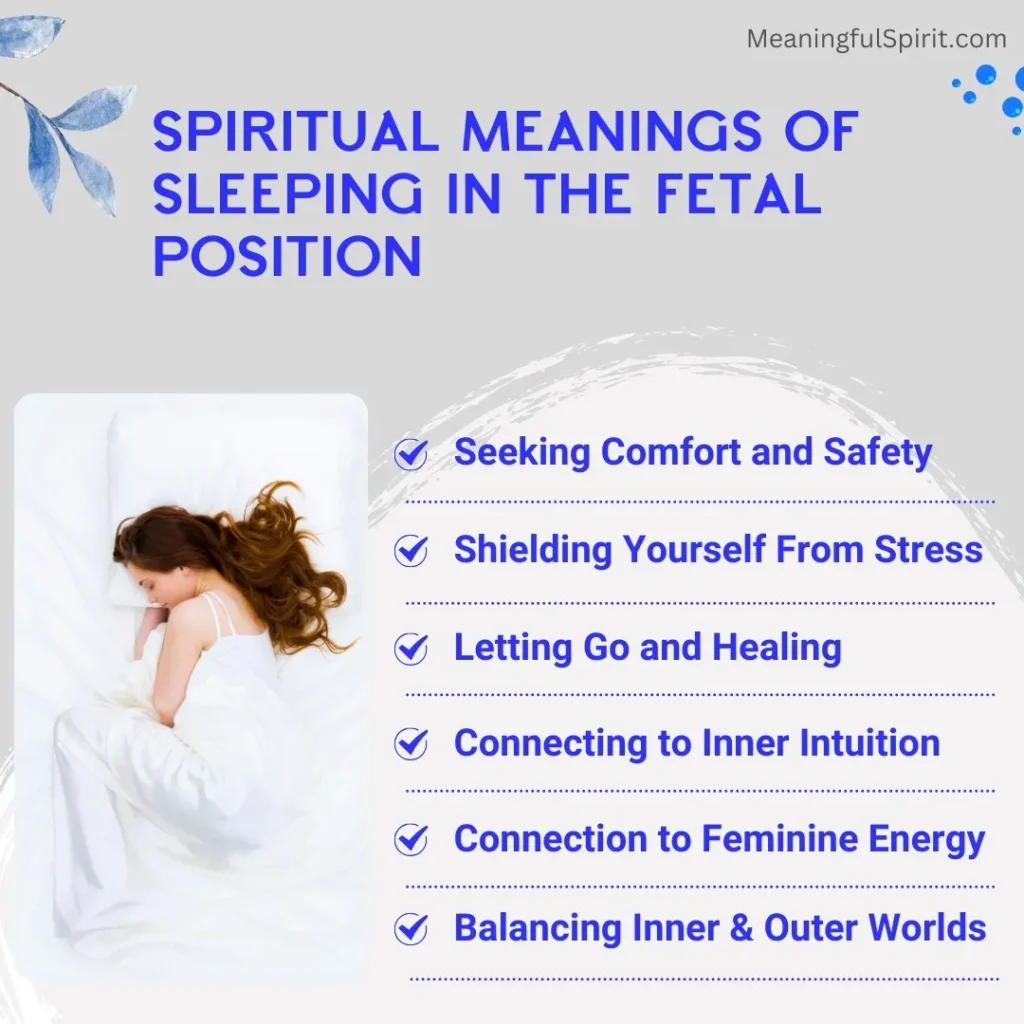 MeaningfulSpirit.com

SPIRITUAL MEANINGS OF SLEEPING IN THE FETAL POSITION

Seeking Comfort and Safety

Shielding Yourself From Stress

Letting Go and Healing

Connecting to Inner Intuition

Connection to Feminine Energy

Balancing Inner & Outer Worlds